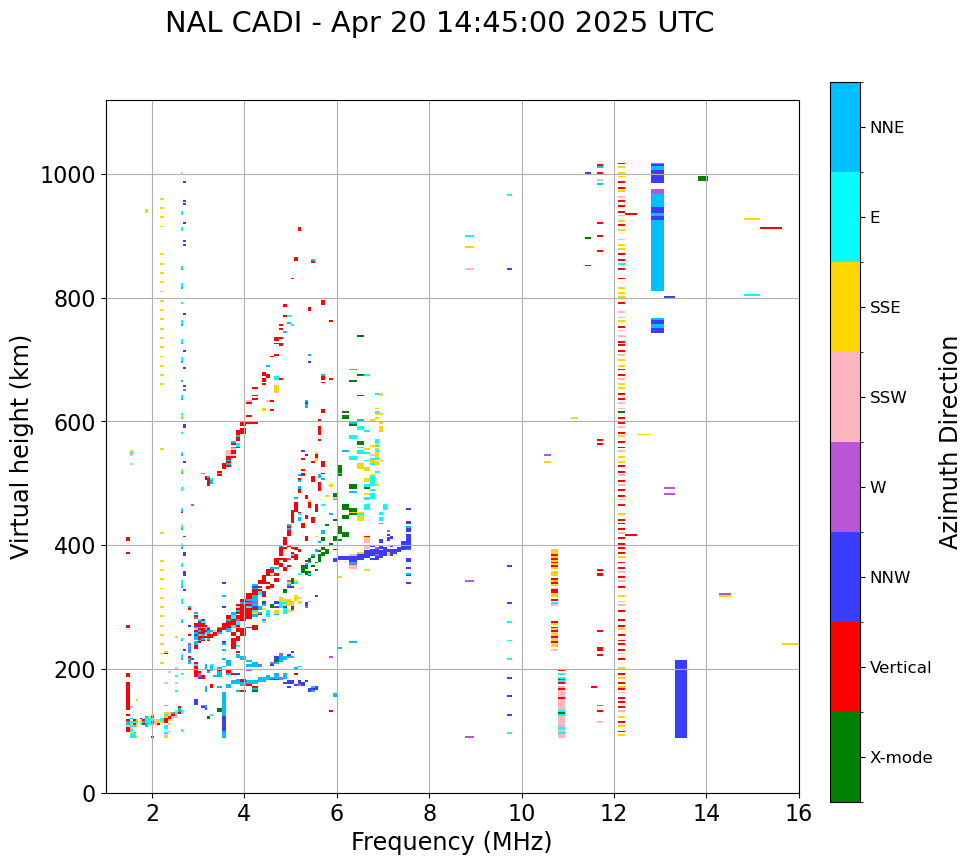 NAL CADI - Apr 20 14:45:00 2025 UTC

Virtual height (km)

1000
800
600
400
200
0

2
4
6
8
10
12
14
16

Frequency (MHz)

NNE
E
SSE
SSW
W
NNW
Vertical
X-mode

Azimuth Direction